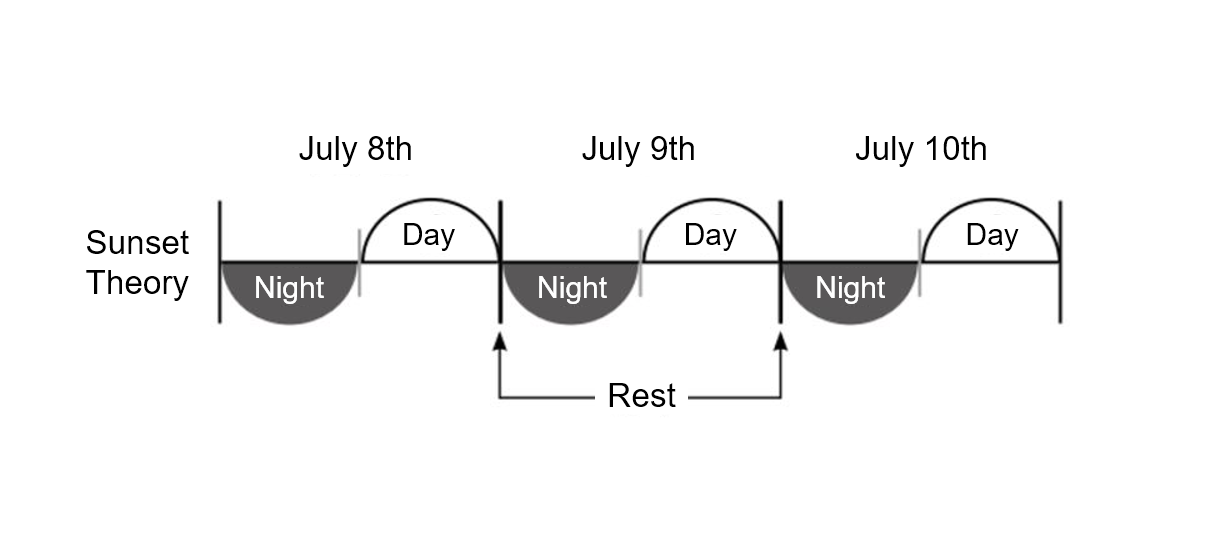 July 8th
July 9th
July 10th

Sunset Theory

Night
Day
Night
Day
Night
Day

Rest